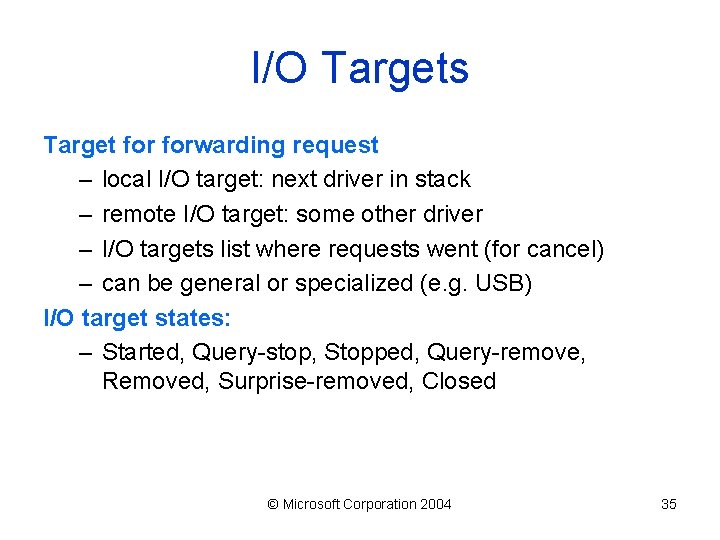 I/O Targets

Target for forwarding request

– local I/O target: next driver in stack
– remote I/O target: some other driver
– I/O targets list where requests went (for cancel)
– can be general or specialized (e.g. USB)

I/O target states:

– Started, Query-stop, Stopped, Query-remove, Removed, Surprise-removed, Closed

© Microsoft Corporation 2004

35